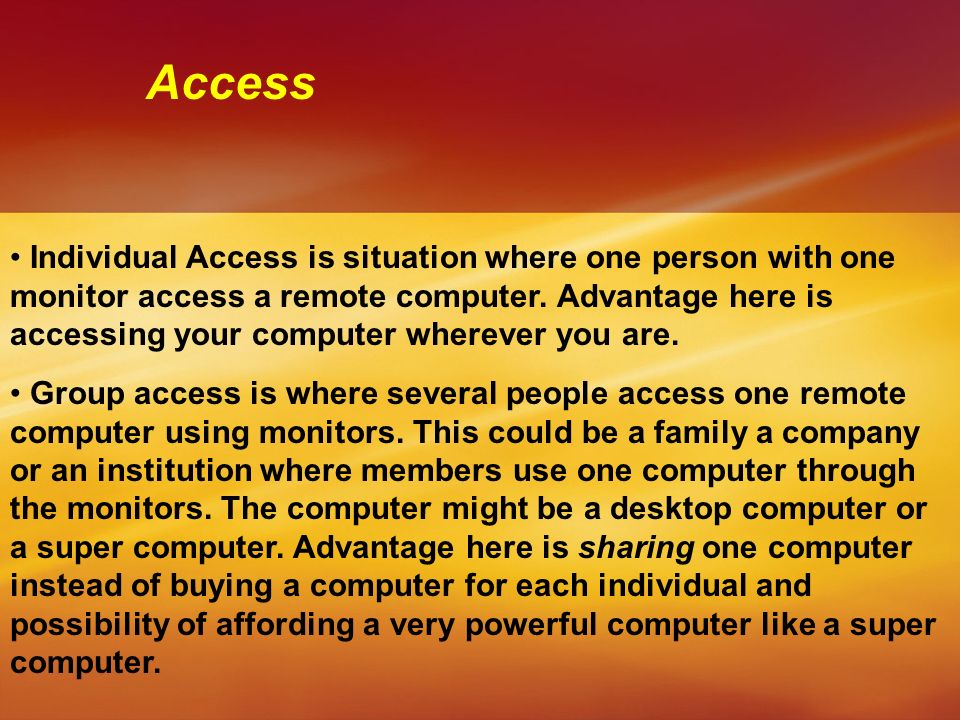 Access

• Individual Access is situation where one person with one monitor access a remote computer. Advantage here is accessing your computer wherever you are.

• Group access is where several people access one remote computer using monitors. This could be a family a company or an institution where members use one computer through the monitors. The computer might be a desktop computer or a super computer. Advantage here is sharing one computer instead of buying a computer for each individual and possibility of affording a very powerful computer like a super computer.